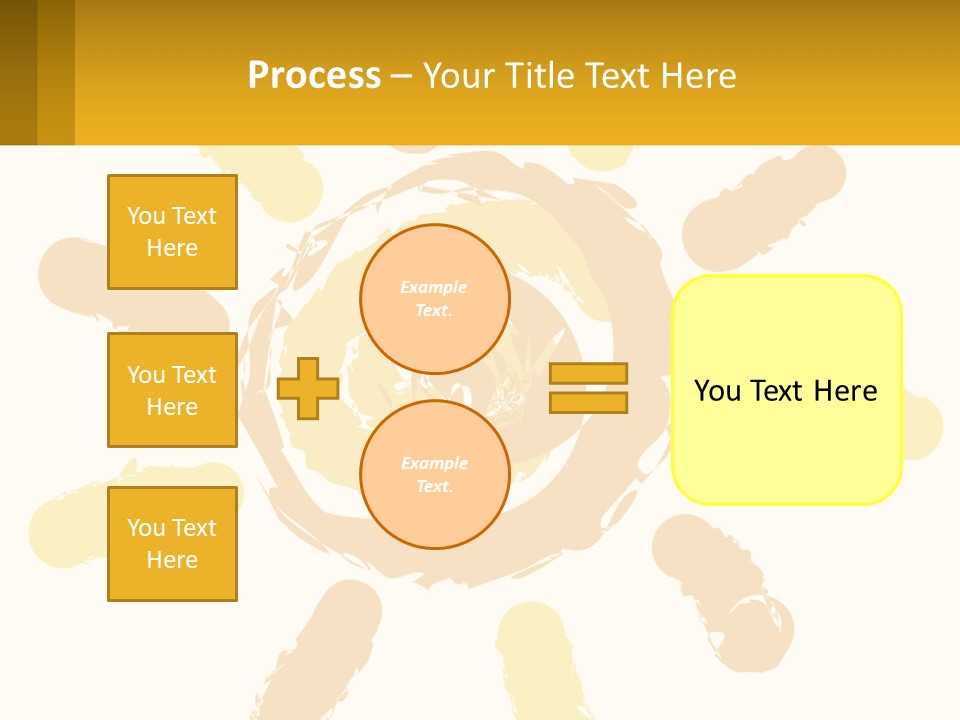 Process – Your Title Text Here

You Text Here

You Text Here

You Text Here

Example Text.

Example Text.

You Text Here